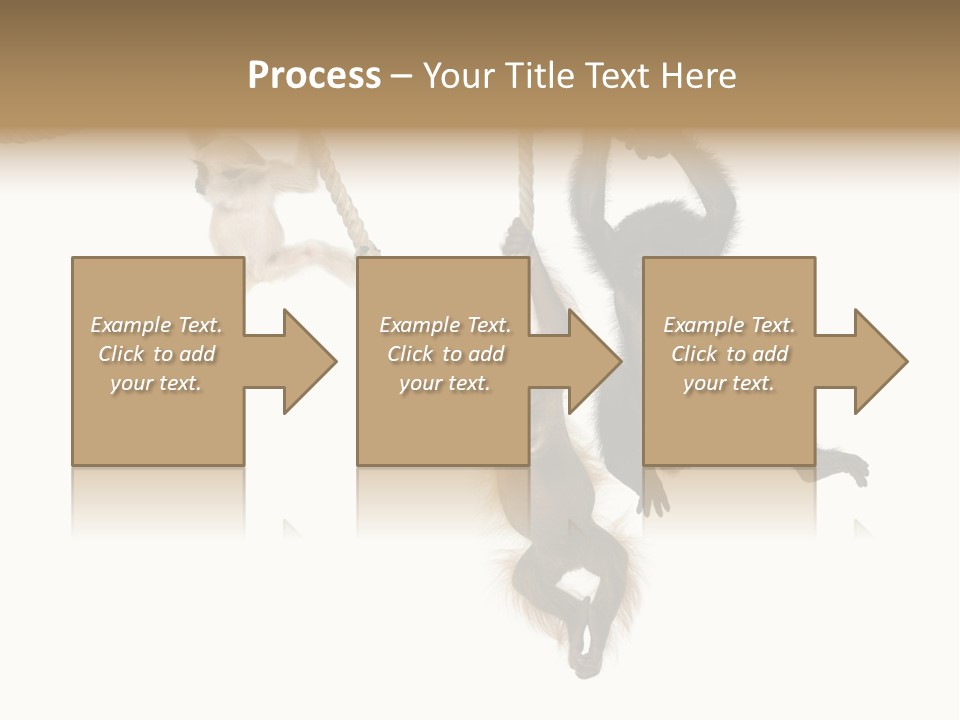 Process – Your Title Text Here

Example Text. Click to add your text.

Example Text. Click to add your text.

Example Text. Click to add your text.